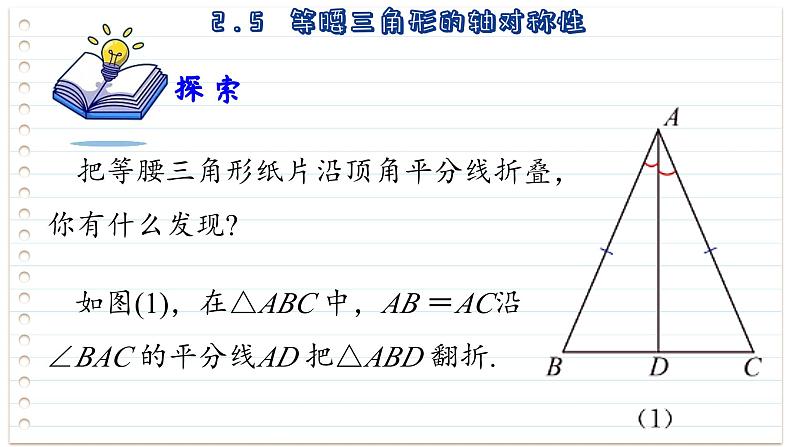 2.5 等腰三角形的轴对称性

探索

把等腰三角形纸片沿顶角平分线折叠，你有什么发现？

如图(1)，在$\triangle ABC$中，$AB=AC$沿$\angle BAC$的平分线$AD$把$\triangle ABD$翻折.

A

B D C

(1)